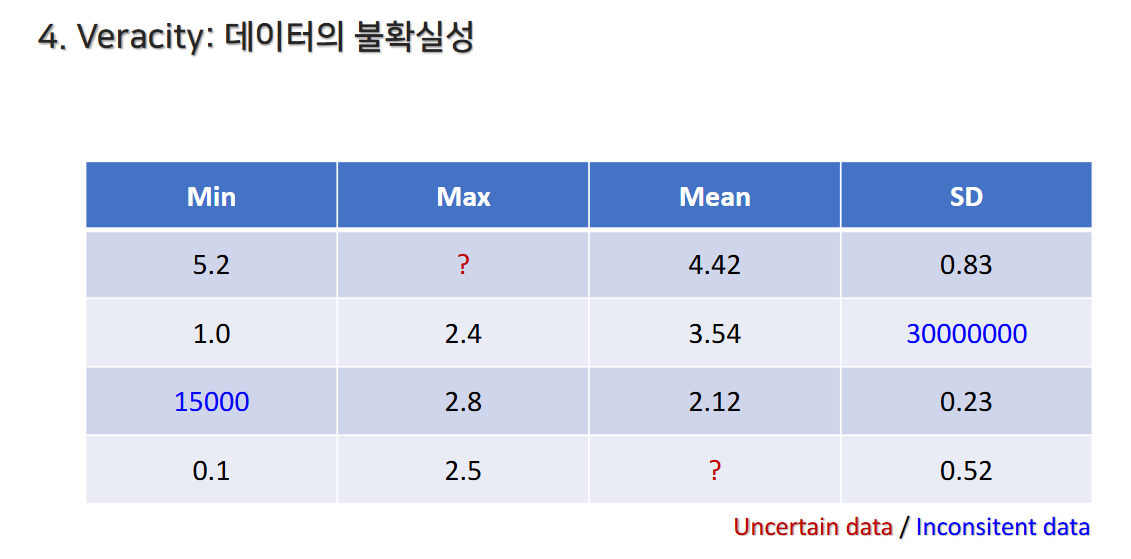 4. Veracity: 데이터의 불확실성

| Min | Max | Mean | SD |
|---|---|---|---|
| 5.2 | ? | 4.42 | 0.83 |
| 1.0 | 2.4 | 3.54 | 30000000 |
| 15000 | 2.8 | 2.12 | 0.23 |
| 0.1 | 2.5 | ? | 0.52 |

Uncertain data / Inconsitent data